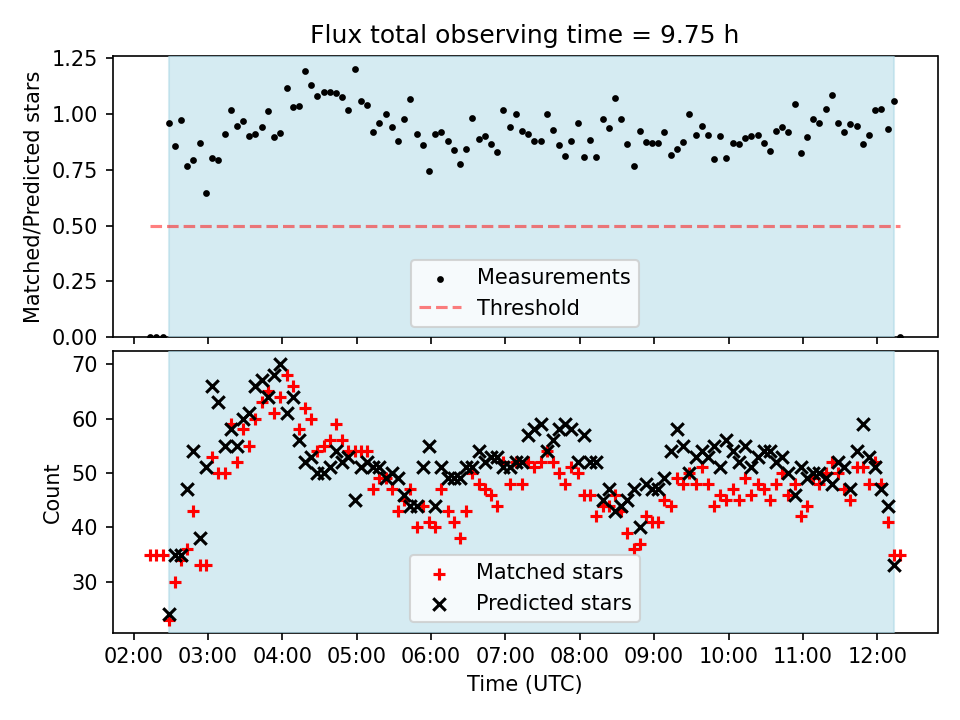 Flux total observing time = 9.75 h

Matched/Predicted stars

1.25
1.00
0.75
0.50
0.25
0.00

Measurements
Threshold

Count

70
60
50
40
30

Matched stars
Predicted stars

02:00 03:00 04:00 05:00 06:00 07:00 08:00 09:00 10:00 11:00 12:00

Time (UTC)